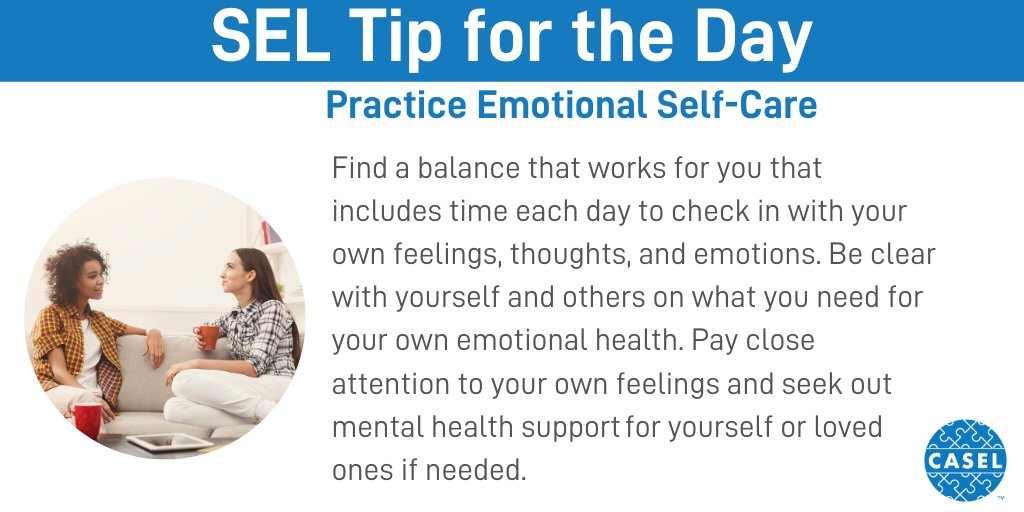 SEL Tip for the Day

Practice Emotional Self-Care

Find a balance that works for you that includes time each day to check in with your own feelings, thoughts, and emotions. Be clear with yourself and others on what you need for your own emotional health. Pay close attention to your own feelings and seek out mental health support for yourself or loved ones if needed.

CASEL